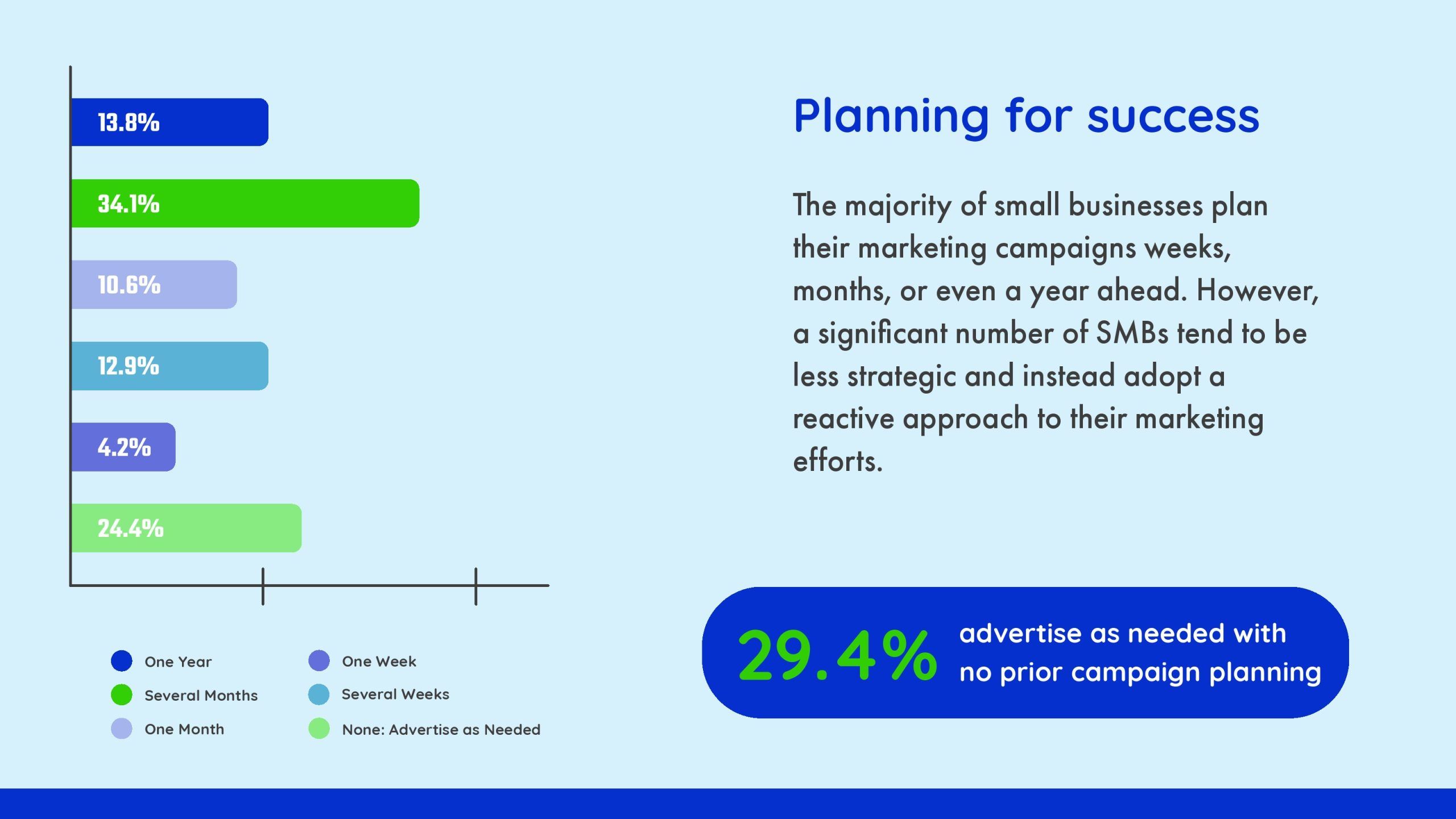 13.8%

34.1%

10.6%

12.9%

4.2%

24.4%

One Year
Several Months
One Month
One Week
Several Weeks
None: Advertise as Needed

Planning for success

The majority of small businesses plan their marketing campaigns weeks, months, or even a year ahead. However, a significant number of SMBs tend to be less strategic and instead adopt a reactive approach to their marketing efforts.

29.4% advertise as needed with no prior campaign planning